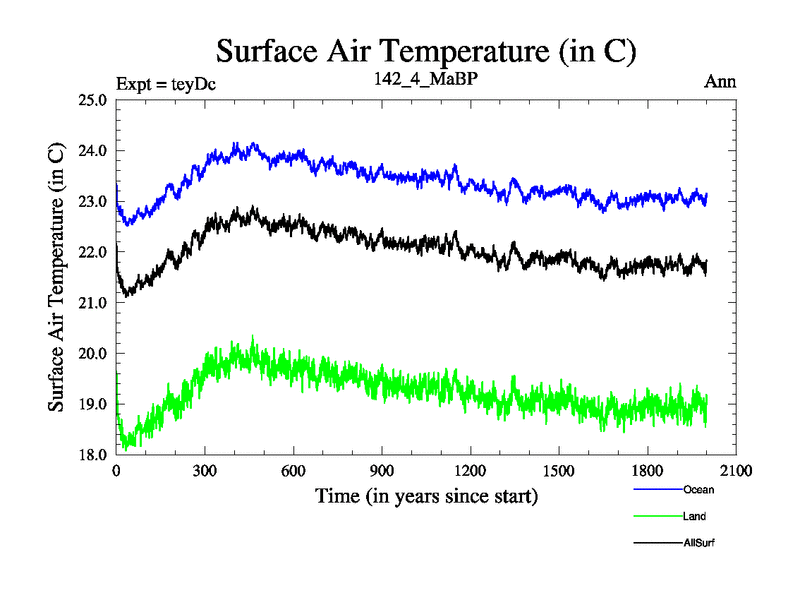 Surface Air Temperature (in C)

Expt = teyDc

142_4_MaBP

Ann

Surface Air Temperature (in C)

25.0
24.0
23.0
22.0
21.0
20.0
19.0
18.0

0
300
600
900
1200
1500
1800
2100

Time (in years since start)

Ocean

Land

AllSurf